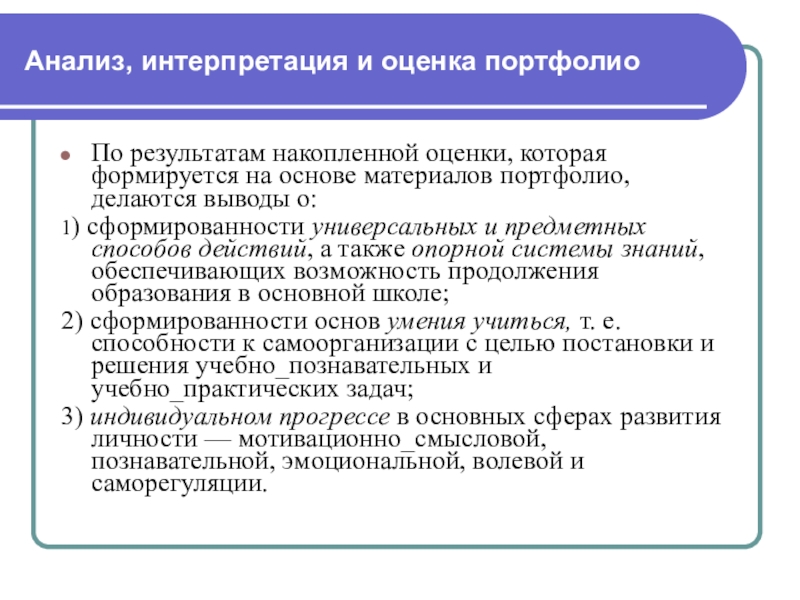 Анализ, интерпретация и оценка портфолио

По результатам накопленной оценки, которая формируется на основе материалов портфолио, делаются выводы о:

1) сформированности универсальных и предметных способов действий, а также опорной системы знаний, обеспечивающих возможность продолжения образования в основной школе;

2) сформированности основ умения учиться, т. е. способности к самоорганизации с целью постановки и решения учебно_познавательных и учебно_практических задач;

3) индивидуальном прогрессе в основных сферах развития личности — мотивационно_смысловой, познавательной, эмоциональной, волевой и саморегуляции.